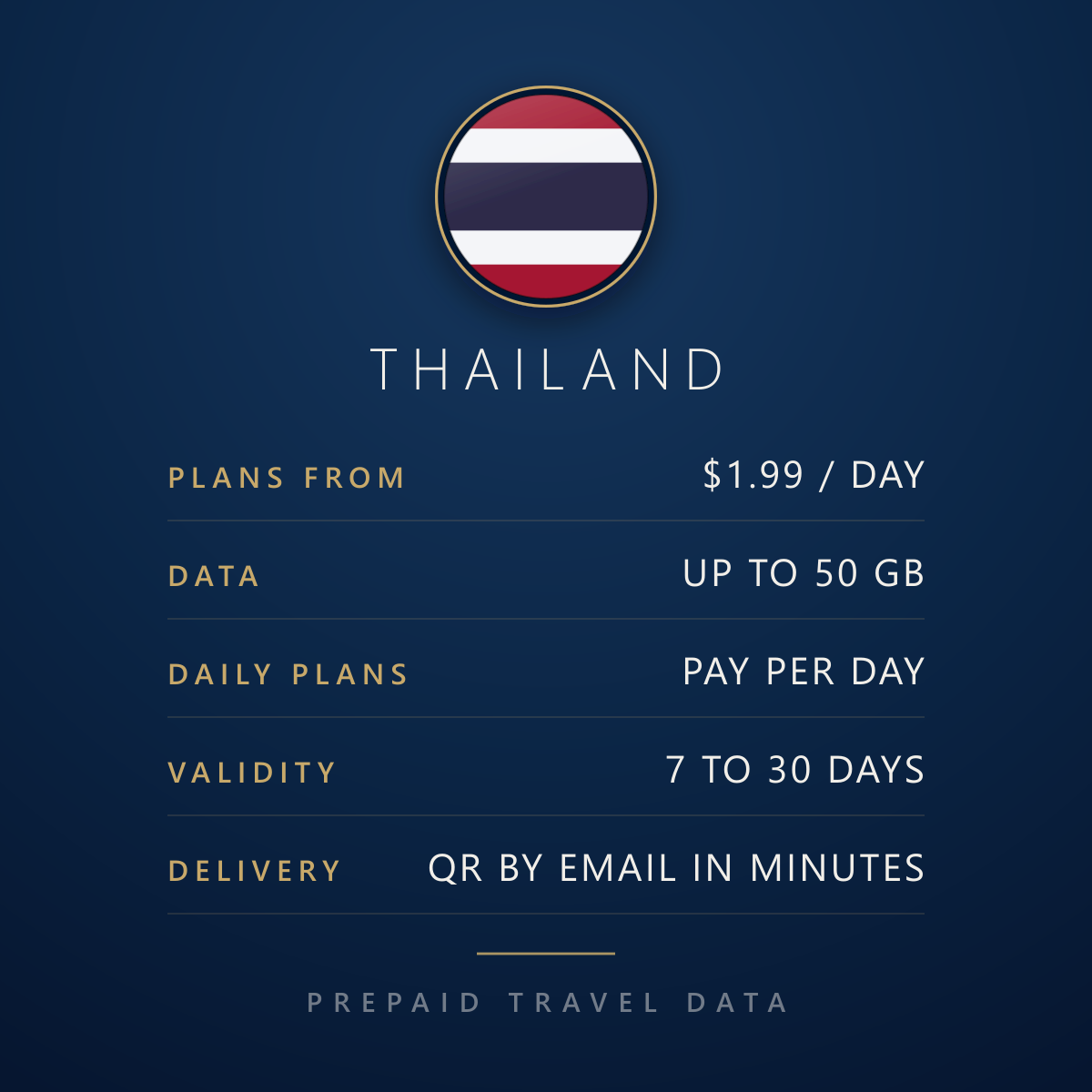 THAILAND

PLANS FROM $1.99 / DAY

DATA UP TO 50 GB

DAILY PLANS PAY PER DAY

VALIDITY 7 TO 30 DAYS

DELIVERY QR BY EMAIL IN MINUTES

PREPAID TRAVEL DATA